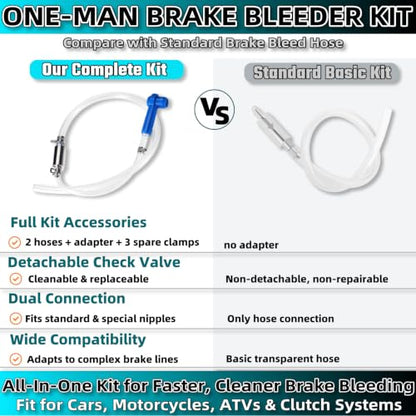 ONE-MAN BRAKE BLEEDER KIT

Compare with Standard Brake Bleed Hose

Our Complete Kit

VS

Standard Basic Kit

Full Kit Accessories

2 hoses + adapter + 3 spare clamps

no adapter

Detachable Check Valve

Cleanable & replaceable

Non-detachable, non-repairable

Dual Connection

Fits standard & special nipples

Only hose connection

Wide Compatibility

Adapts to complex brake lines

Basic transparent hose

All-In-One Kit for Faster, Cleaner Brake Bleeding
Fit for Cars, Motorcycles, ATVs & Clutch Systems